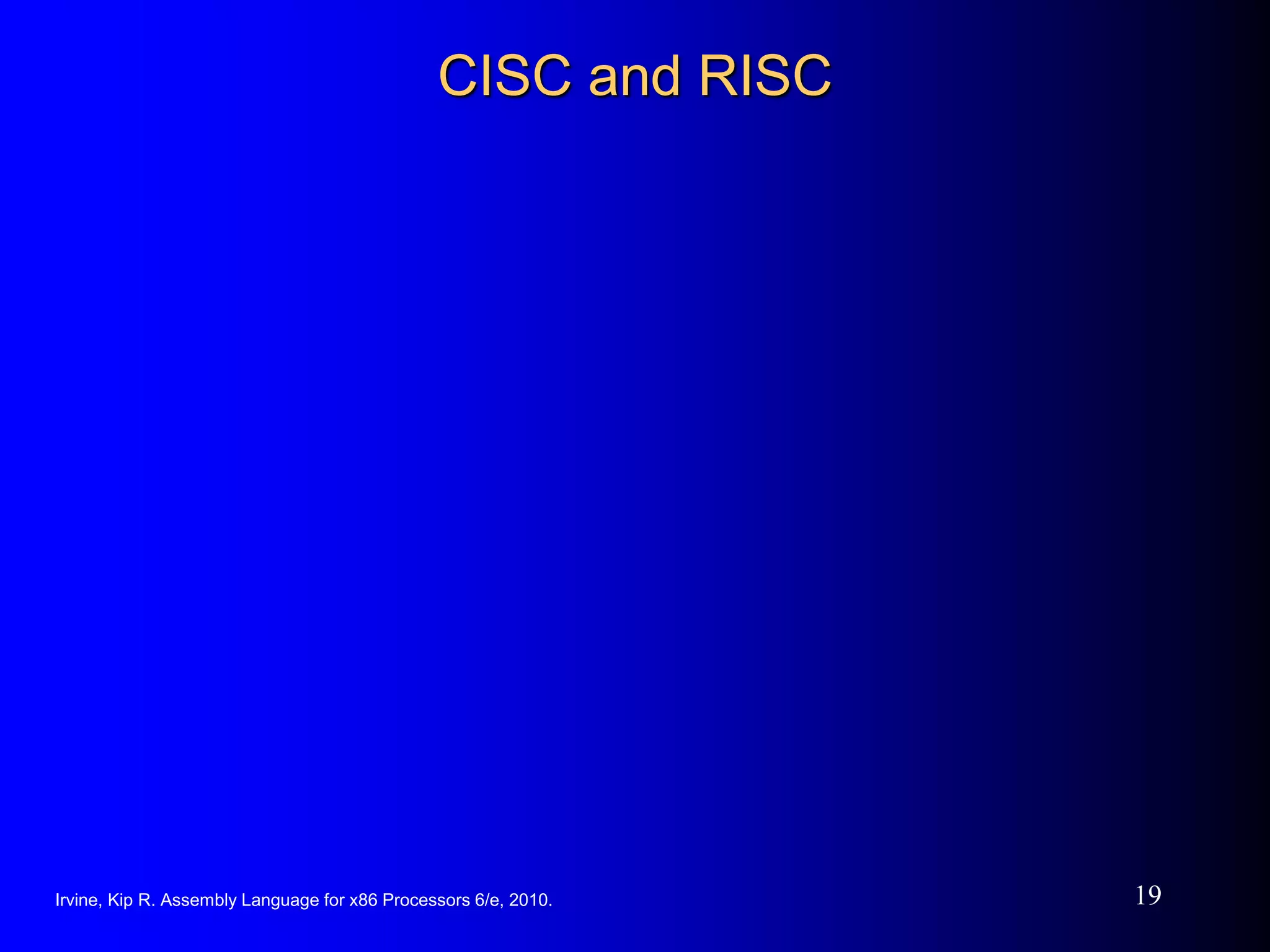 CISC and RISC

Irvine, Kip R. Assembly Language for x86 Processors 6/e, 2010.

19